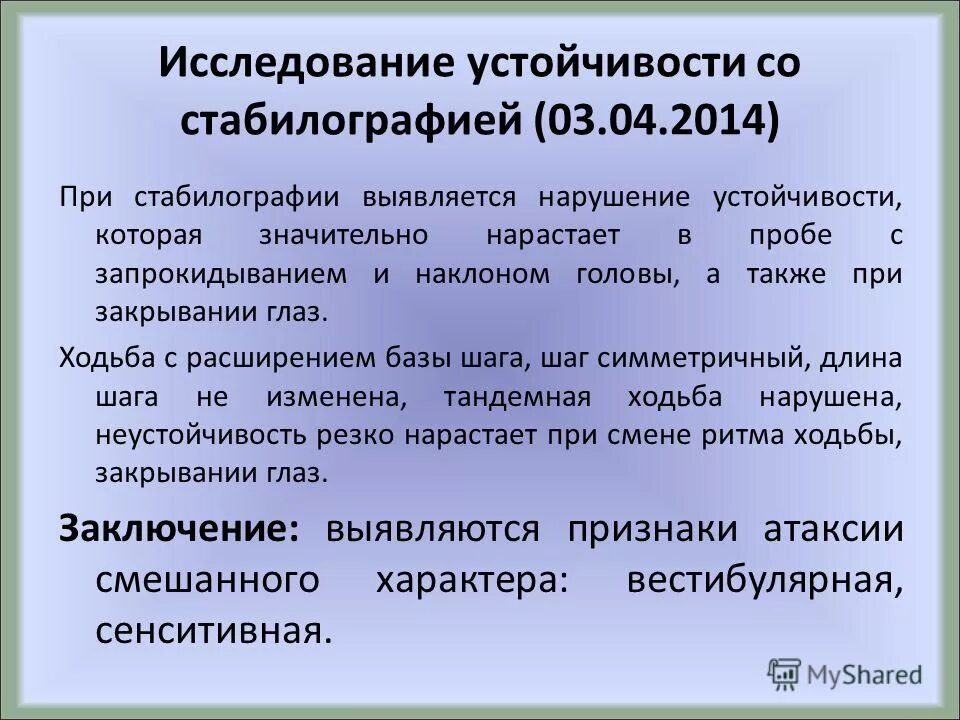 Исследование устойчивости со стабилографией (03.04.2014)

При стабилографии выявляется нарушение устойчивости, которая значительно нарастает в пробе с запрокидыванием и наклоном головы, а также при закрывании глаз.

Ходьба с расширением базы шага, шаг симметричный, длина шага не изменена, тандемная ходьба нарушена, неустойчивость резко нарастает при смене ритма ходьбы, закрывании глаз.

Заключение: выявляются признаки атаксии смешанного характера: вестибулярная, сенситивная.

MyShared